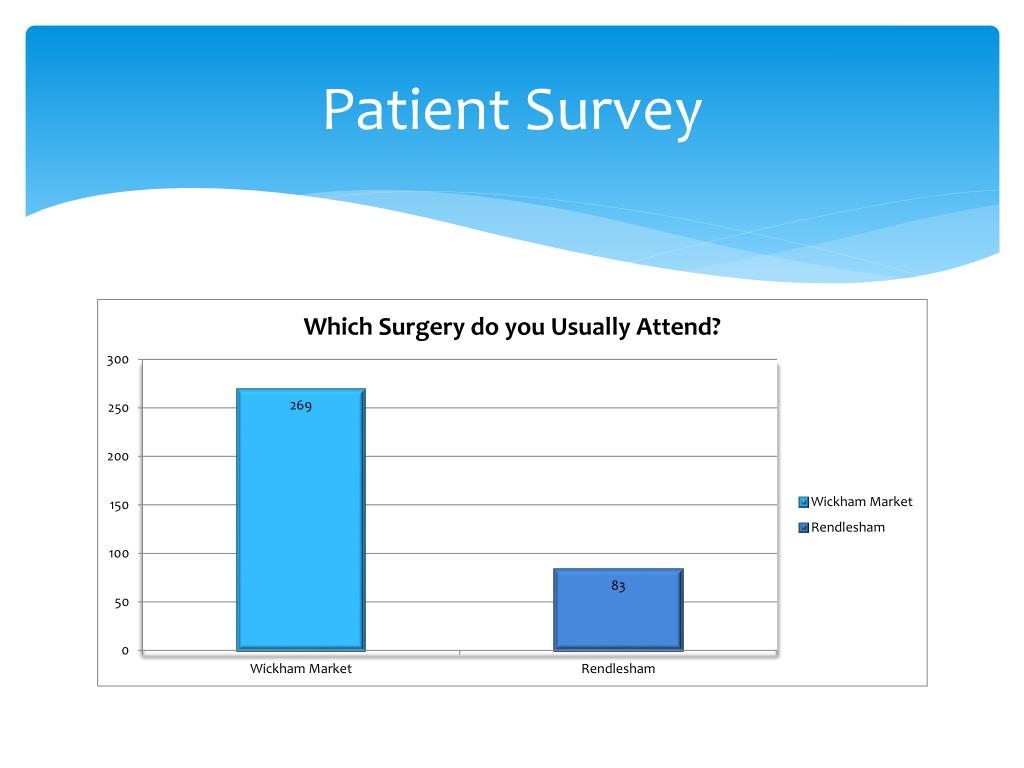 Patient Survey

Which Surgery do you Usually Attend?

300
250
200
150
100
50
0

269
83

Wickham Market
Rendlesham

Wickham Market
Rendlesham